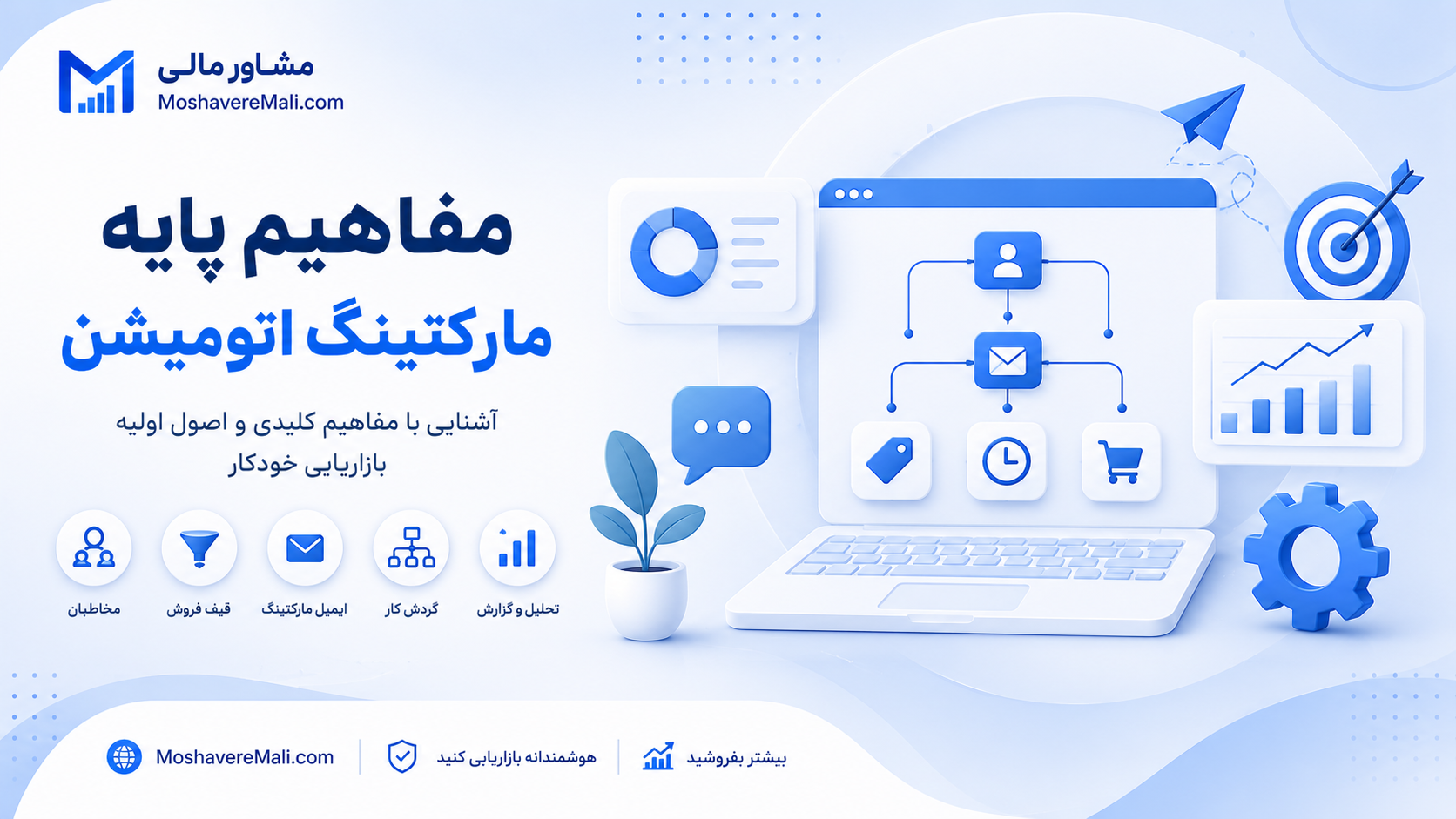 مشاور مالی
MoshavereMali.com

مفاهیم پایه
مارکتینگ اتومیشن

آشنایی با مفاهیم کلیدی و اصول اولیه بازاریابی خودکار

تحلیل و گزارش
گردش کار
ایمیل مارکتینگ
قیف فروش
مخاطبان

بیشتر بفروشید
هوشمندانه بازاریابی کنید
MoshavereMali.com